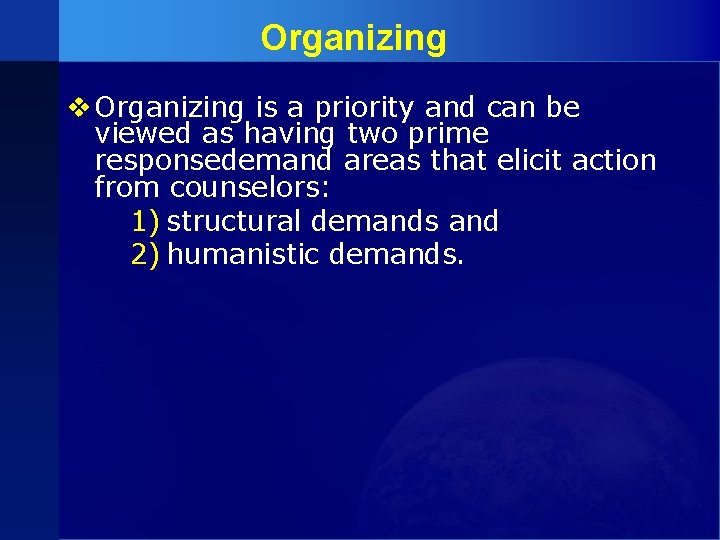 Organizing

❖ Organizing is a priority and can be viewed as having two prime responsedemand areas that elicit action from counselors:

1) structural demands and
2) humanistic demands.